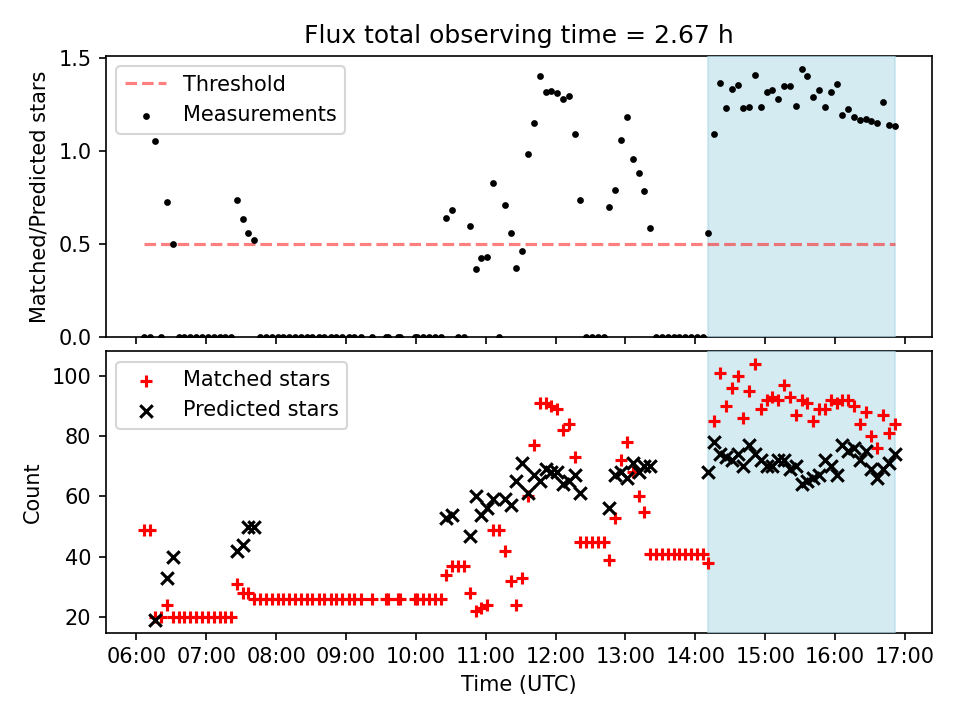 Flux total observing time = 2.67 h

Threshold
Measurements

Matched/Predicted stars

1.5
1.0
0.5
0.0

Matched stars
Predicted stars

Count

100
80
60
40
20

06:00 07:00 08:00 09:00 10:00 11:00 12:00 13:00 14:00 15:00 16:00 17:00

Time (UTC)